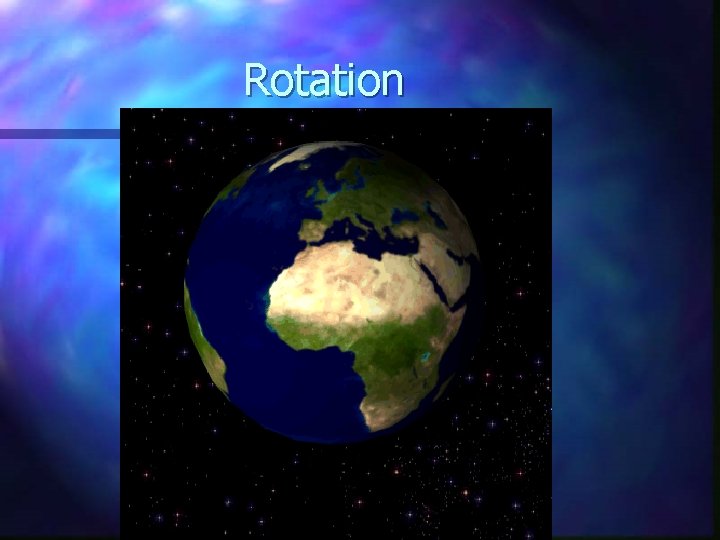 Rotation